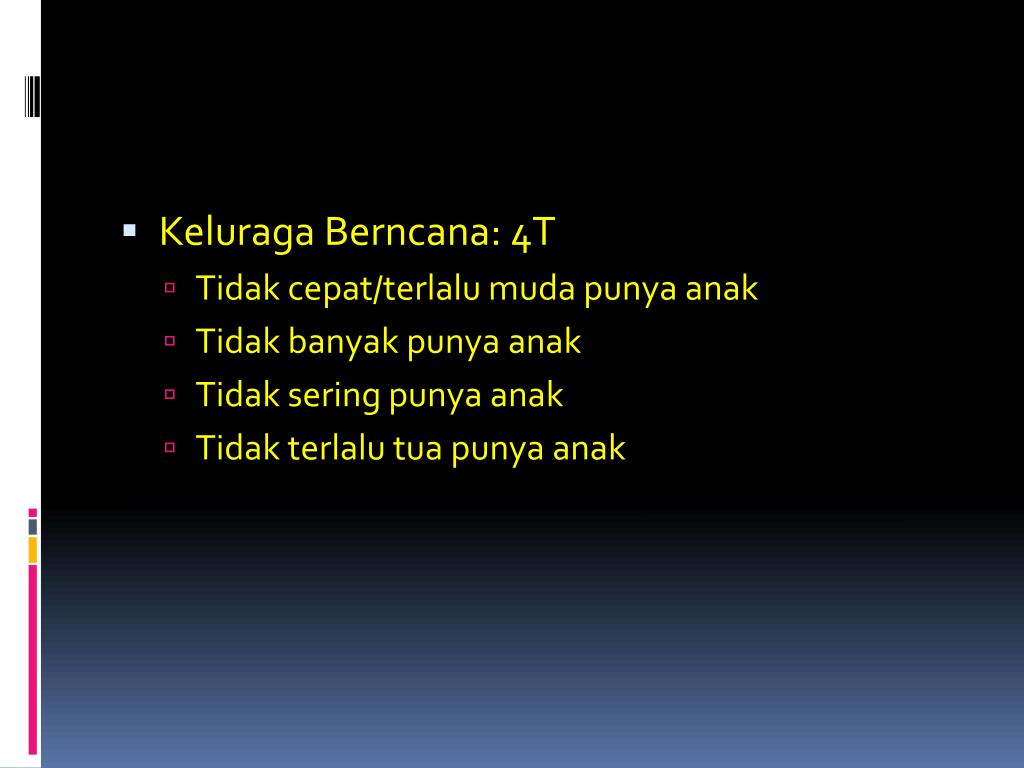 Keluraga Berncana: 4T

Tidak cepat/terlalu muda punya anak

Tidak banyak punya anak

Tidak sering punya anak

Tidak terlalu tua punya anak